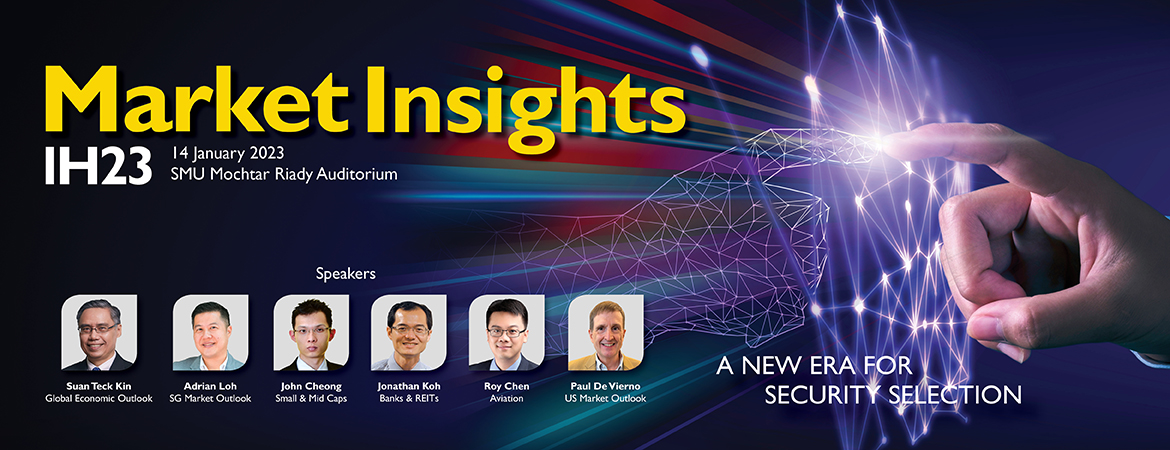 Market Insights

IH23 14 January 2023
SMU Mochtar Riady Auditorium

Speakers

Suan Teck Kin
Global Economic Outlook

Adrian Loh
SG Market Outlook

John Cheong
Small & Mid Caps

Jonathan Koh
Banks & REITs

Roy Chen
Aviation

Paul De Vierno
US Market Outlook

A NEW ERA FOR
SECURITY SELECTION